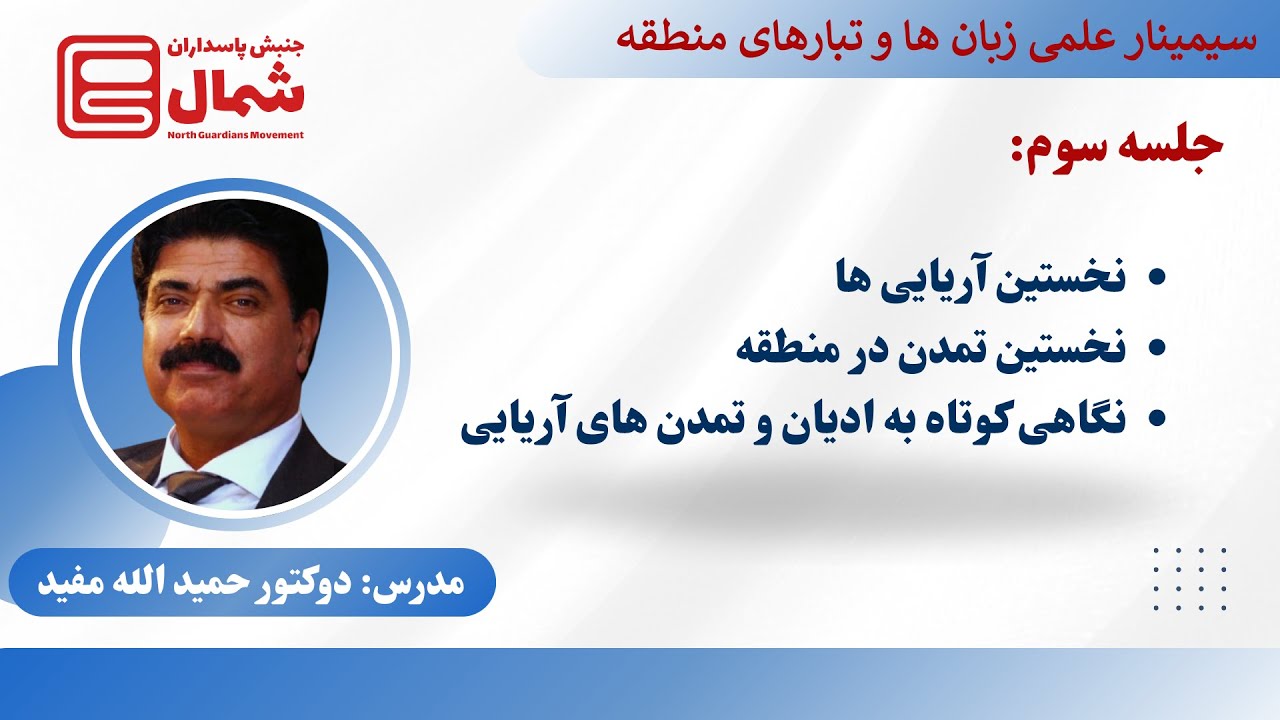 سیمینار علمی زبان ها و تبارهای منطقه

جنبش پاسداران
شمال
North Guardians Movement

جلسه سوم:

• نخستین آریایی ها
• نخستین تمدن در منطقه
• نگاهی کوتاه به ادیان و تمدن های آریایی

مدرس: دوکتور حمید الله مفید